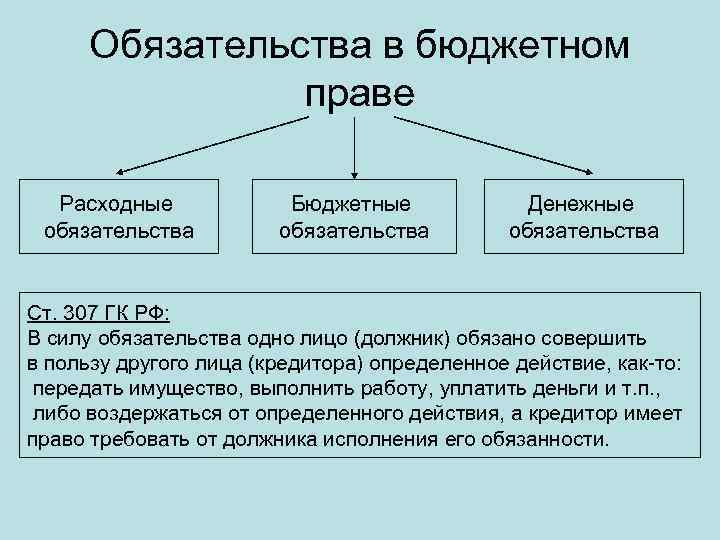 Обязательства в бюджетном праве

Расходные обязательства

Бюджетные обязательства

Денежные обязательства

Ст. 307 ГК РФ:
В силу обязательства одно лицо (должник) обязано совершить в пользу другого лица (кредитора) определенное действие, как-то: передать имущество, выполнить работу, уплатить деньги и т.п., либо воздержаться от определенного действия, а кредитор имеет право требовать от должника исполнения его обязанности.